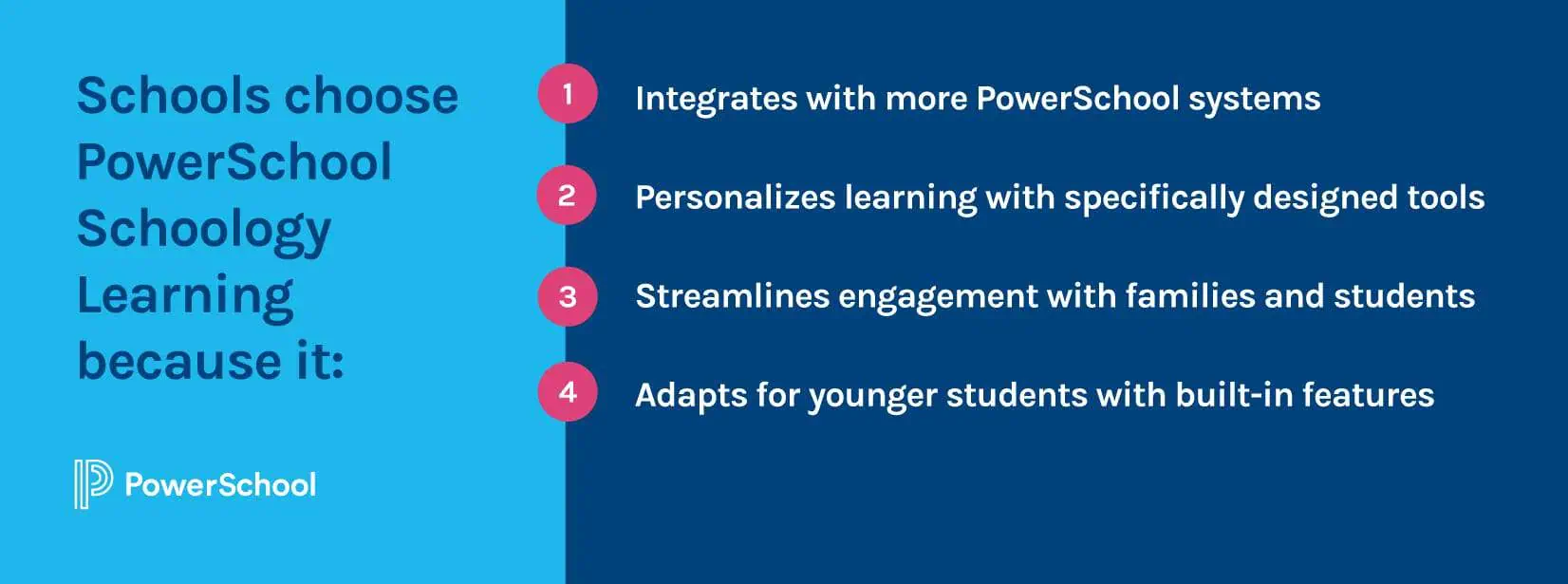 Schools choose PowerSchool Schoology Learning because it:

PowerSchool

1 Integrates with more PowerSchool systems

2 Personalizes learning with specifically designed tools

3 Streamlines engagement with families and students

4 Adapts for younger students with built-in features